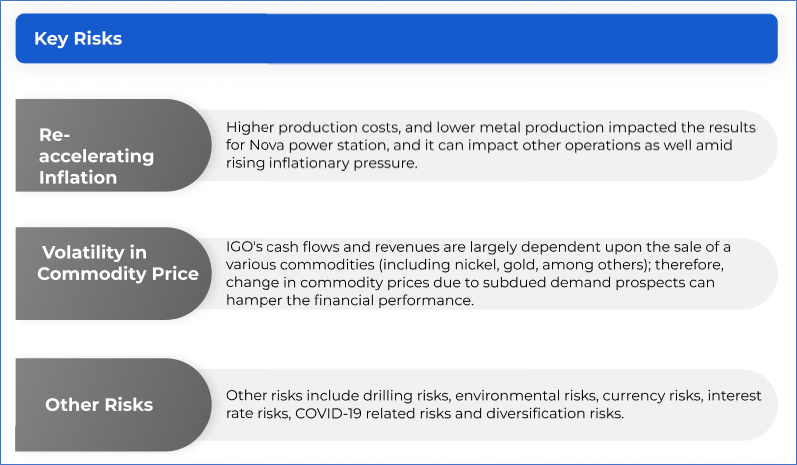 Key Risks

Re-accelerating Inflation

Higher production costs, and lower metal production impacted the results for Nova power station, and it can impact other operations as well amid rising inflationary pressure.

Volatility in Commodity Price

IGO's cash flows and revenues are largely dependent upon the sale of a various commodities (including nickel, gold, among others); therefore, change in commodity prices due to subdued demand prospects can hamper the financial performance.

Other Risks

Other risks include drilling risks, environmental risks, currency risks, interest rate risks, COVID-19 related risks and diversification risks.